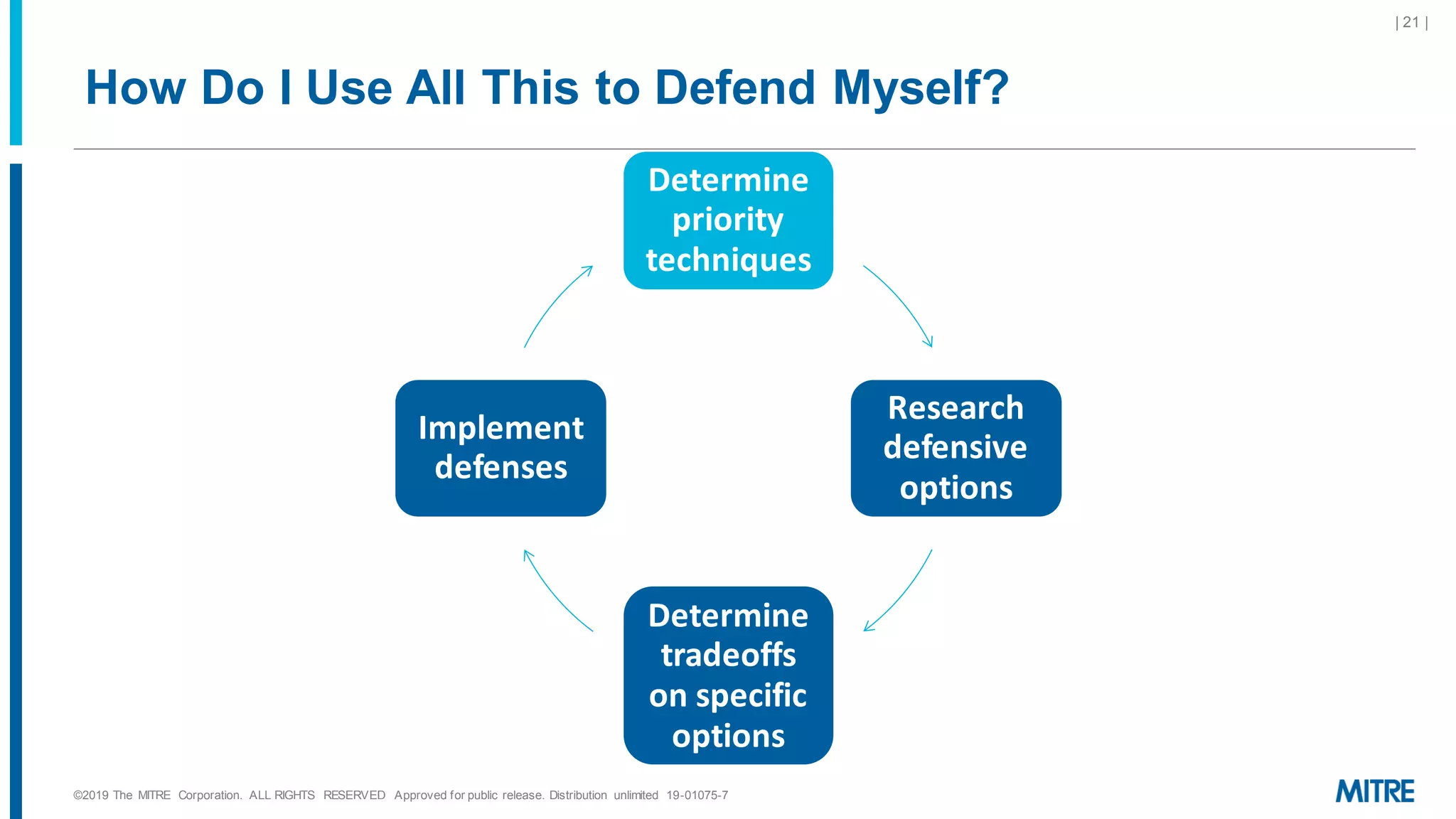 | 21 |

How Do I Use All This to Defend Myself?

Determine priority techniques

Research defensive options

Determine tradeoffs on specific options

Implement defenses

©2019 The MITRE Corporation. ALL RIGHTS RESERVED Approved for public release. Distribution unlimited 19-01075-7

MITRE